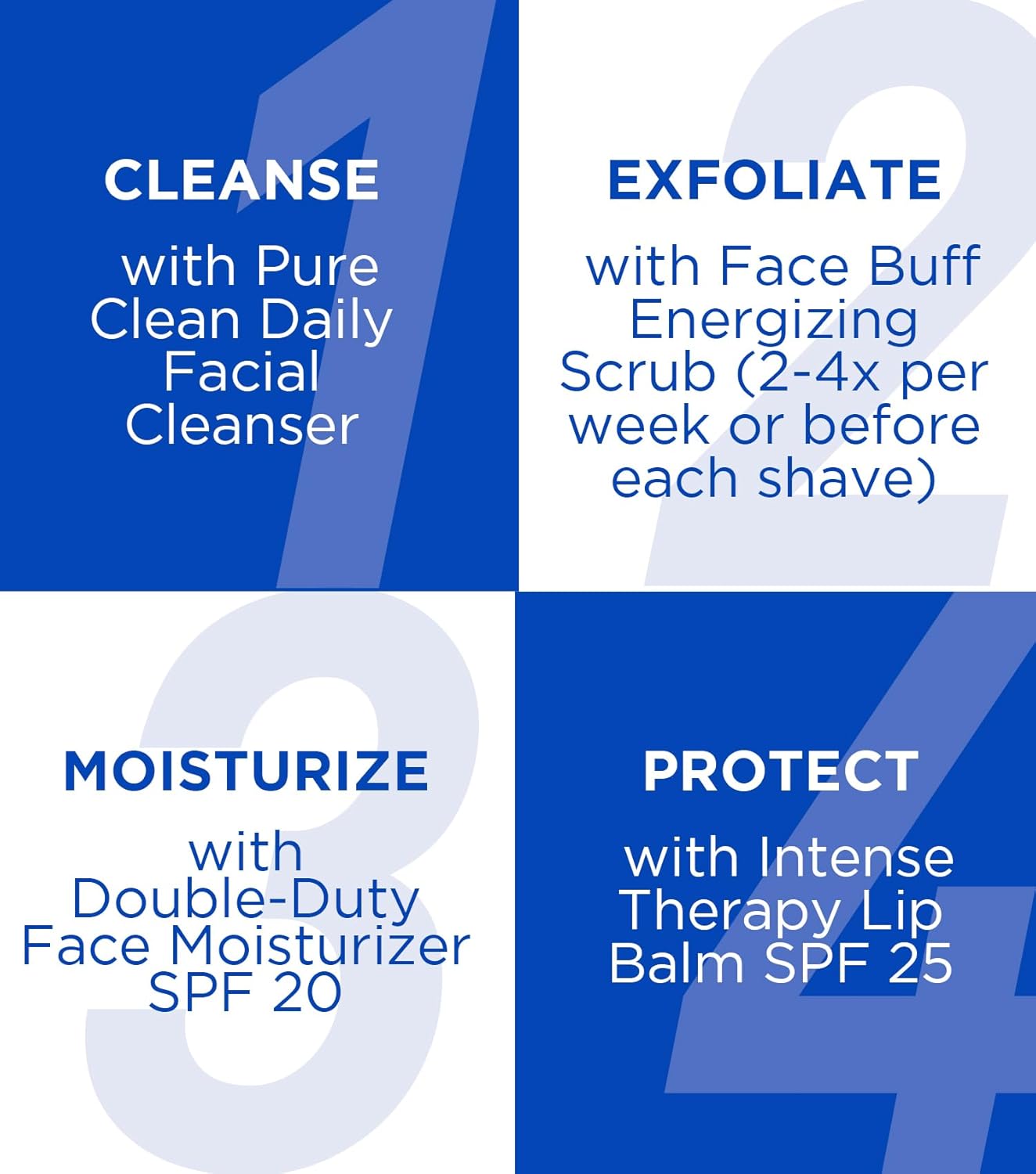 1

CLEANSE

with Pure Clean Daily Facial Cleanser

2

EXFOLIATE

with Face Buff Energizing Scrub (2-4x per week or before each shave)

3

MOISTURIZE

with Double-Duty Face Moisturizer SPF 20

4

PROTECT

with Intense Therapy Lip Balm SPF 25